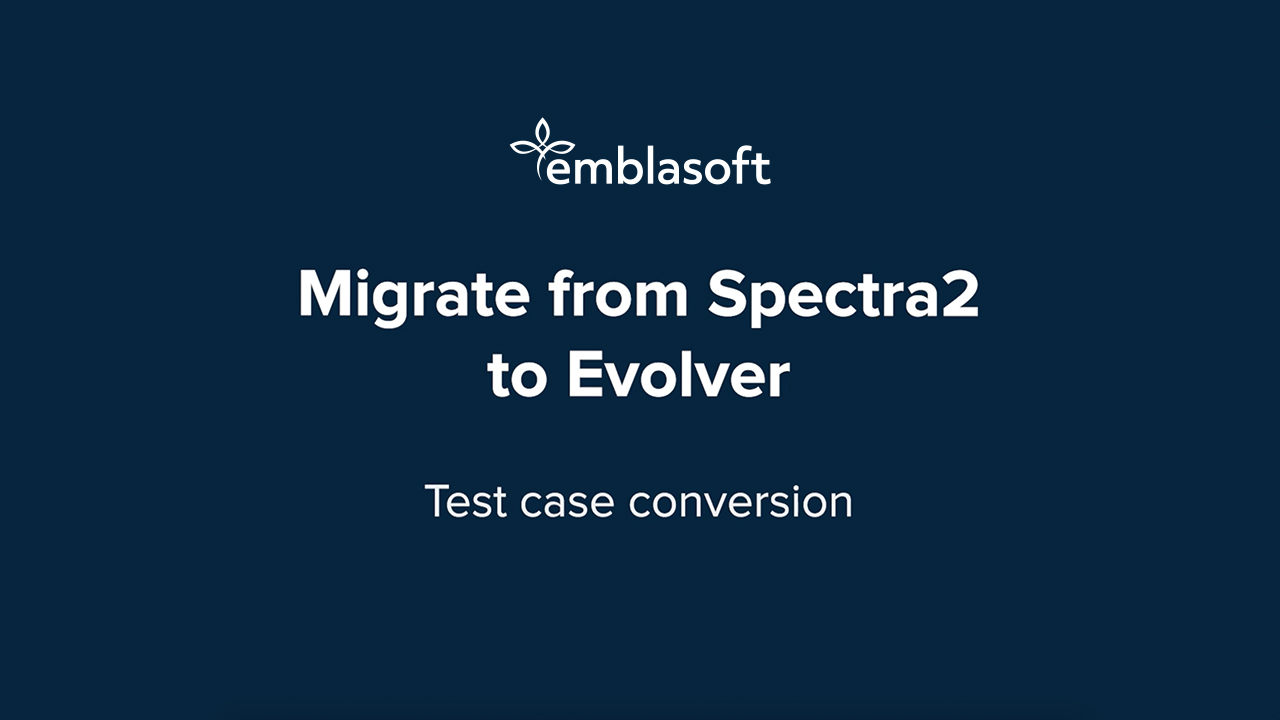 emblasoft

Migrate from Spectra2 to Evolver

Test case conversion